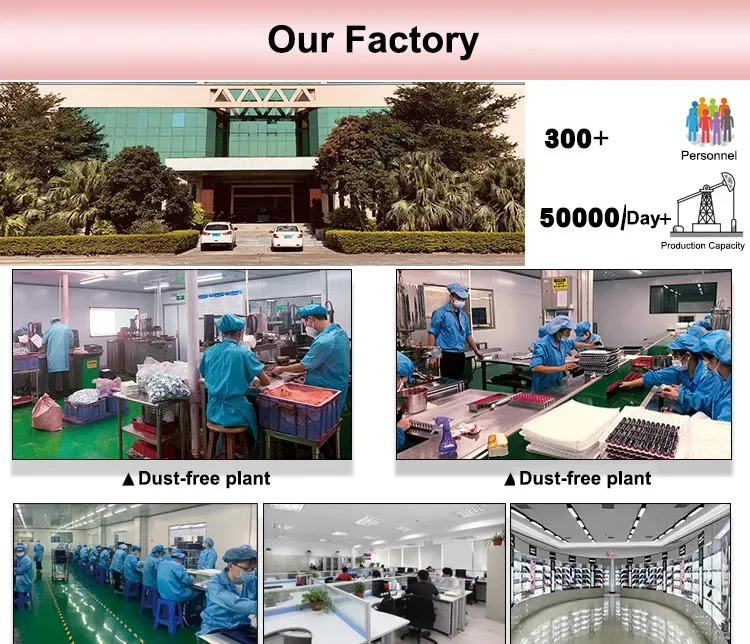 Our Factory

300+

Personnel

50000/Day+

Production Capacity

▲Dust-free plant

▲Dust-free plant